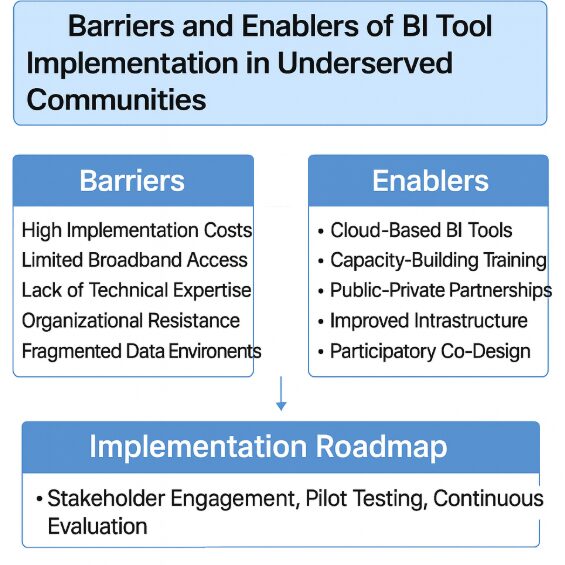 Barriers and Enablers of BI Tool Implementation in Underserved Communities

Barriers

High Implementation Costs
Limited Broadband Access
Lack of Technical Expertise
Organizational Resistance
Fragmented Data Environents

Enablers

• Cloud-Based BI Tools
• Capacity-Building Training
• Public-Private Partnerships
• Improved Intrastructure
• Participatory Co-Design

Implementation Roadmap

• Stakeholder Engagement, Pilot Testing, Continuous Evaluation